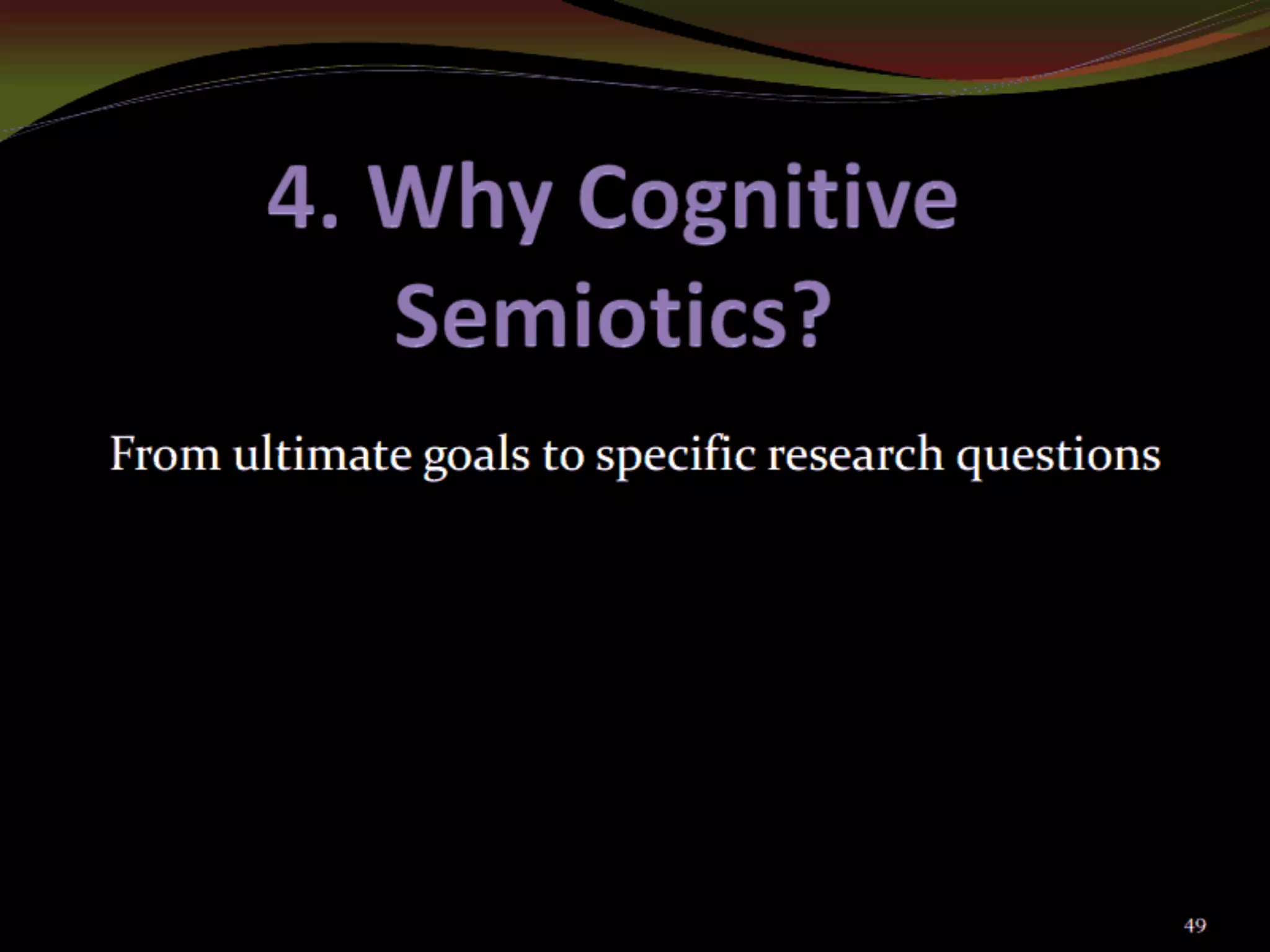 4. Why Cognitive Semiotics?

From ultimate goals to specific research questions

49